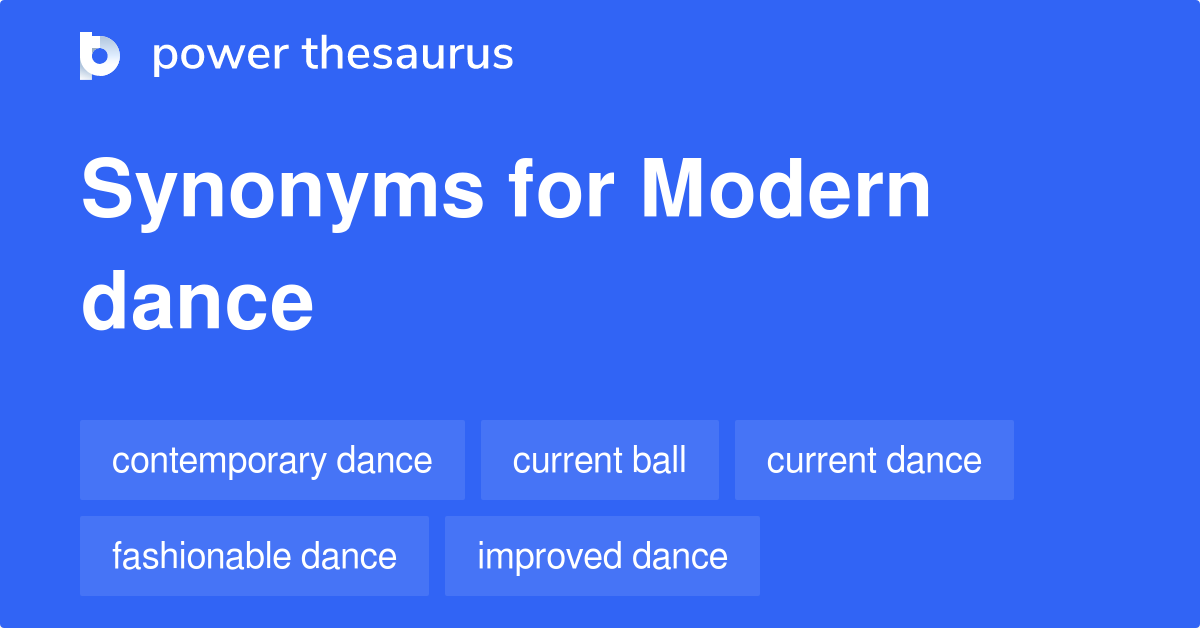 power thesaurus

Synonyms for Modern dance

contemporary dance
current ball
current dance
fashionable dance
improved dance